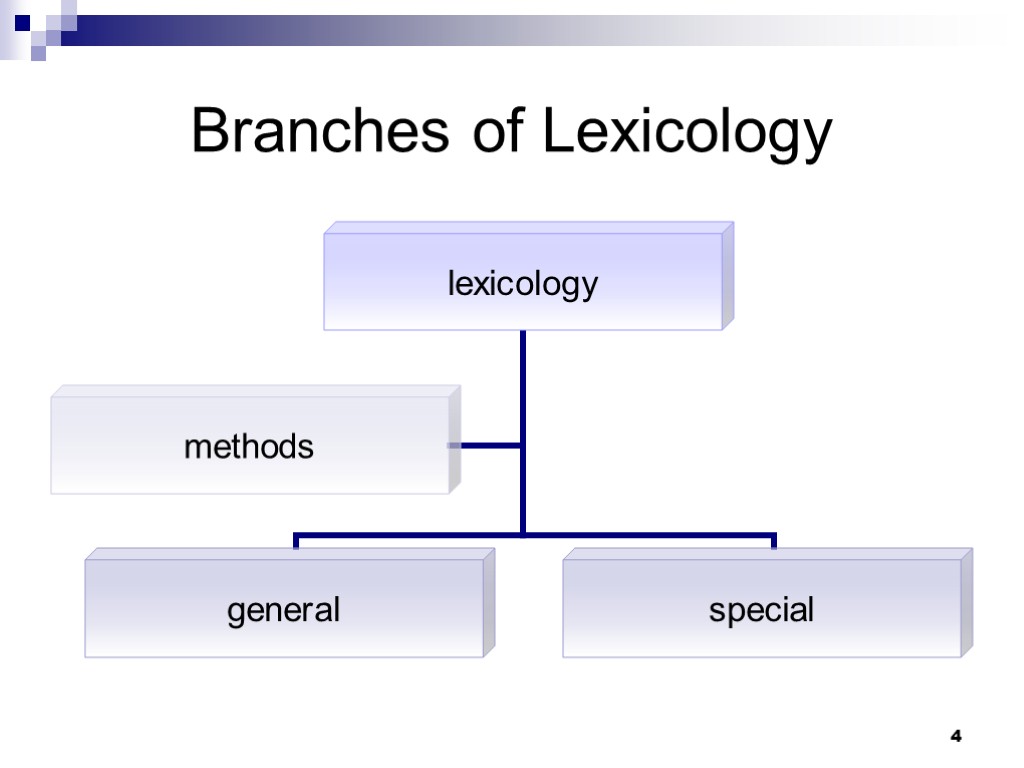 Branches of Lexicology

lexicology

methods

general

special

4